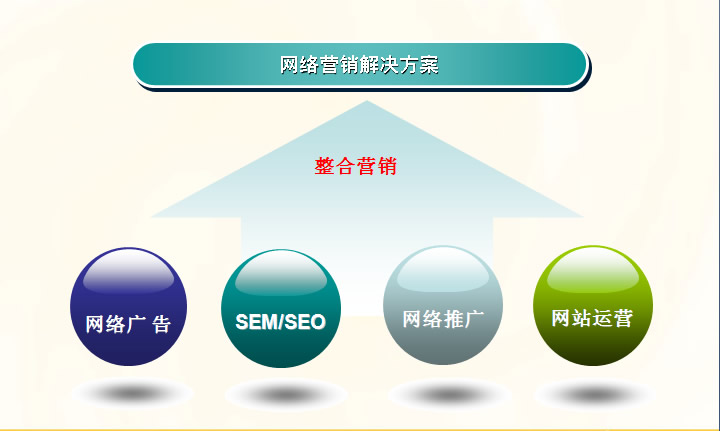 网络营销解决方案

整合营销

网络广 告

SEM/SEO

网络推广

网站运营